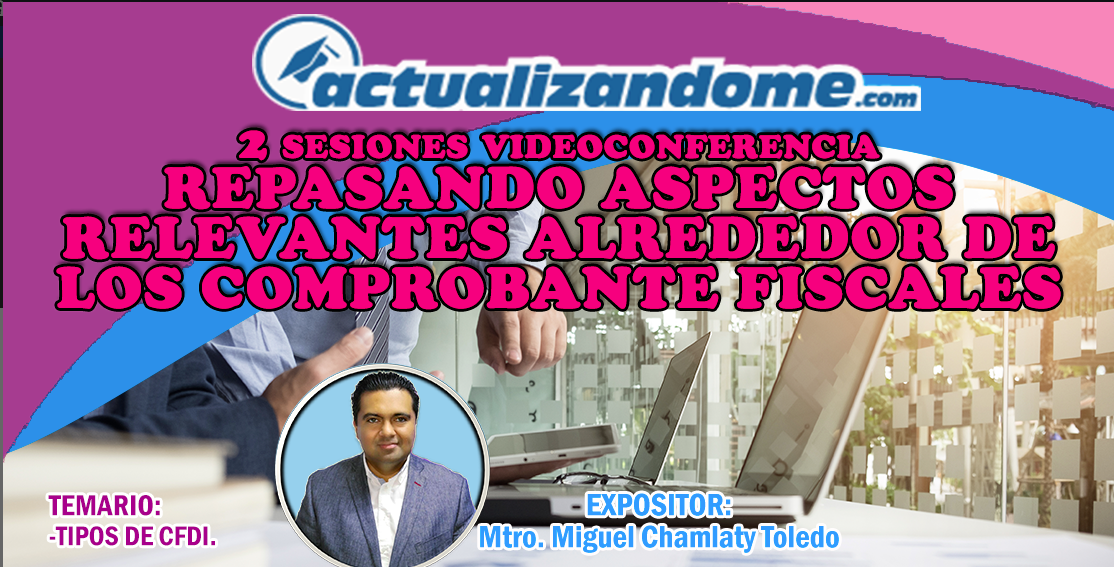 actualizandome.com

2 SESIONES VIDEOCONFERENCIA
REPASANDO ASPECTOS RELEVANTES ALREDEDOR DE LOS COMPROBANTE FISCALES

TEMARIO:
-TIPOS DE CFDI.

EXPOSITOR:
Mtro. Miguel Chamlaty Toledo